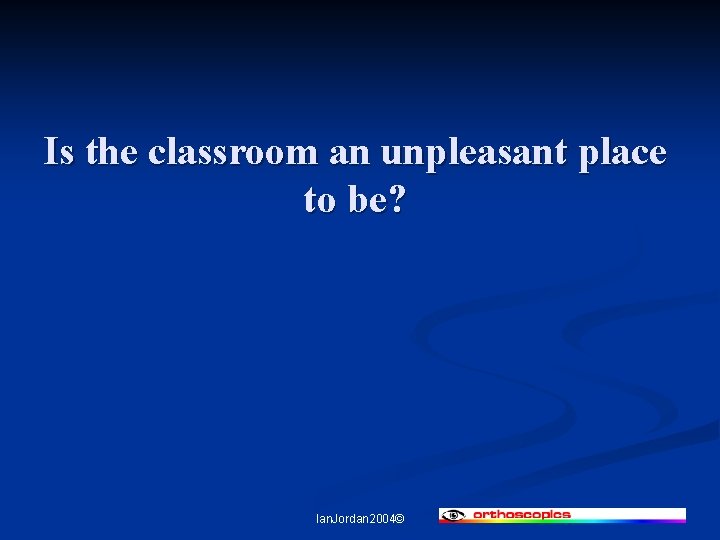 Is the classroom an unpleasant place to be?

IanJordan2004©

orthoscopics